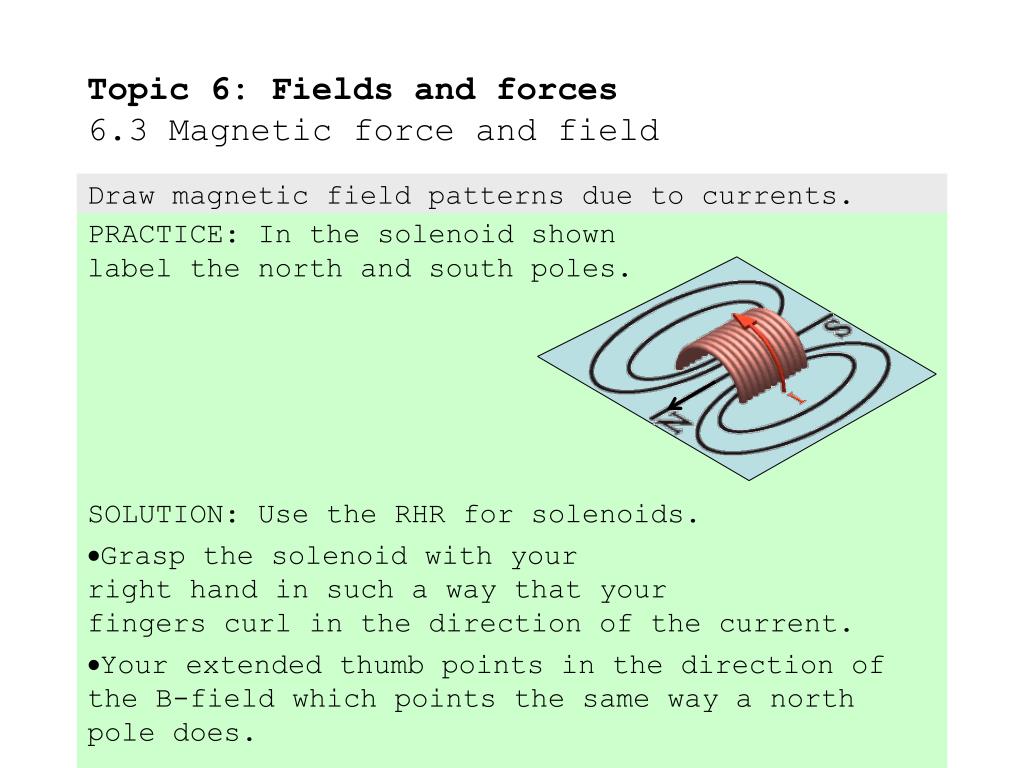 Topic 6: Fields and forces
6.3 Magnetic force and field

Draw magnetic field patterns due to currents.

PRACTICE: In the solenoid shown label the north and south poles.

S
I
N

SOLUTION: Use the RHR for solenoids.

•Grasp the solenoid with your right hand in such a way that your fingers curl in the direction of the current.

•Your extended thumb points in the direction of the B-field which points the same way a north pole does.